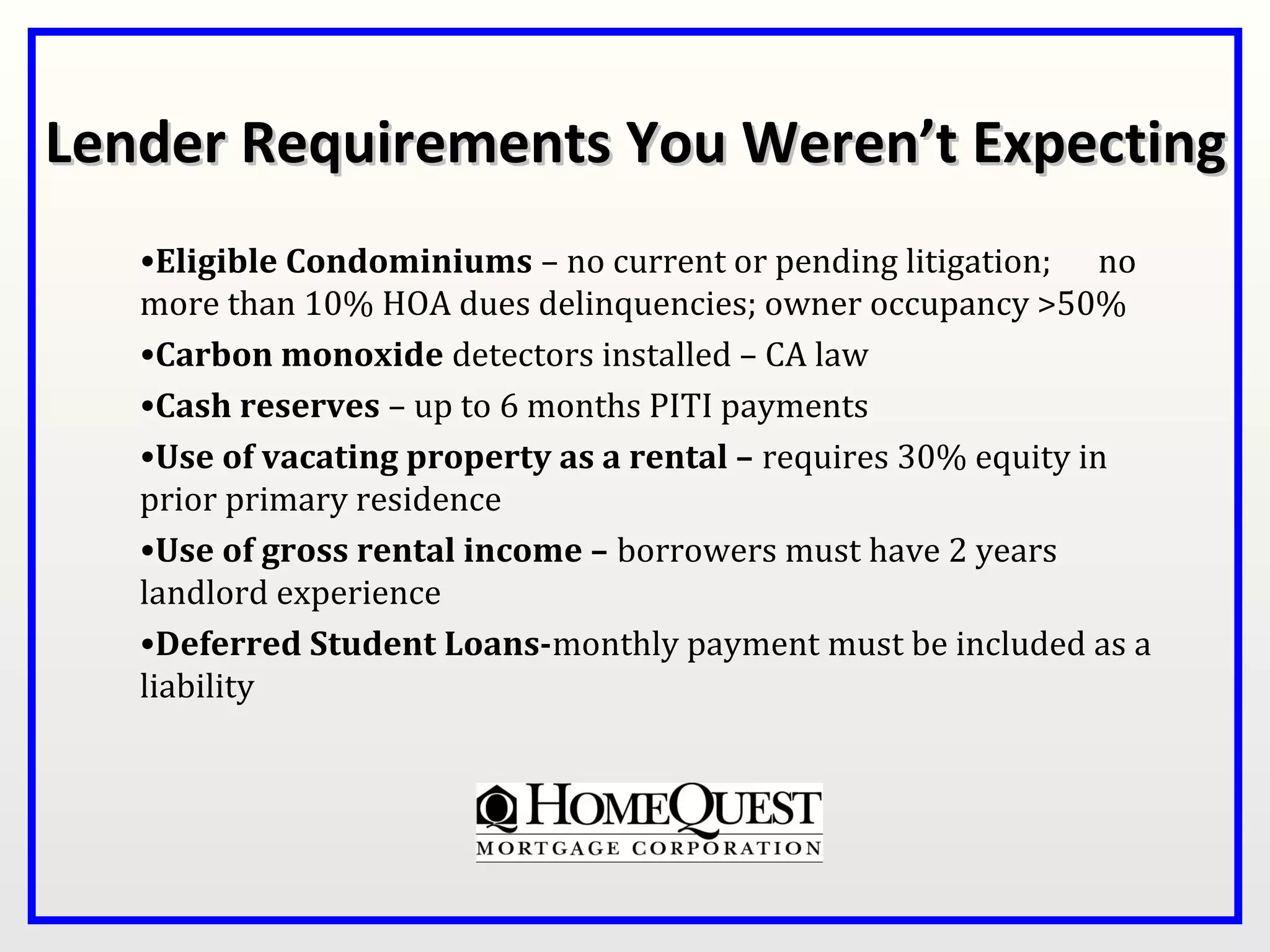 Lender Requirements You Weren’t Expecting

•Eligible Condominiums – no current or pending litigation; no more than 10% HOA dues delinquencies; owner occupancy >50%

•Carbon monoxide detectors installed – CA law

•Cash reserves – up to 6 months PITI payments

•Use of vacating property as a rental – requires 30% equity in prior primary residence

•Use of gross rental income – borrowers must have 2 years landlord experience

•Deferred Student Loans-monthly payment must be included as a liability

HOMEQUEST
MORTGAGE CORPORATION